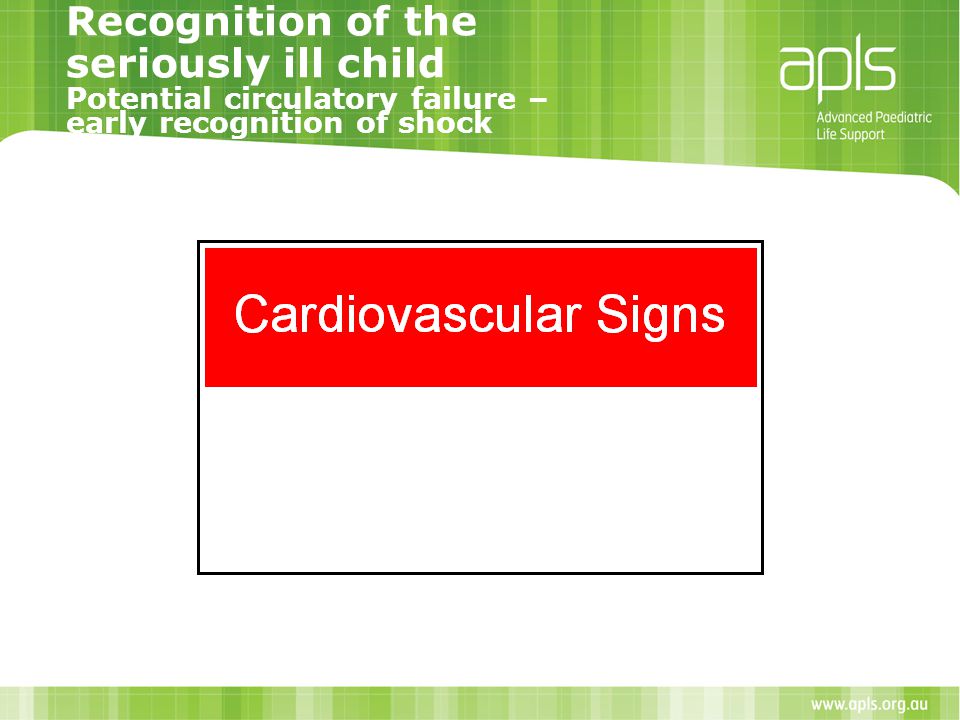 Recognition of the seriously ill child

Potential circulatory failure – early recognition of shock

apls
Advanced Paediatric Life Support

Cardiovascular Signs

www.apls.org.au